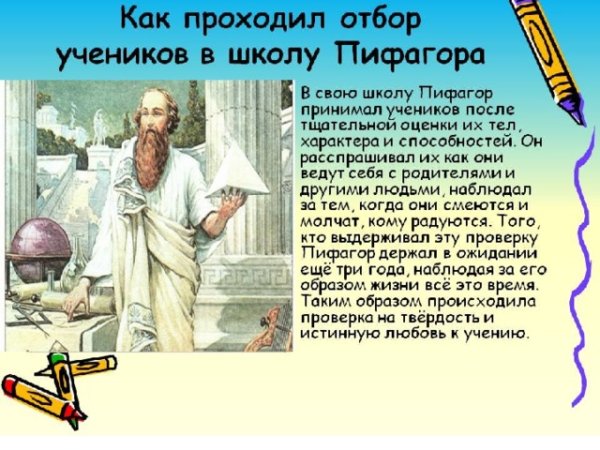 Как проходил отбор учеников в школу Пифагора

В свою школу Пифагор принимал учеников после тщательной оценки их тел, характера и способностей. Он расспрашивал их как они ведут себя с родителями и другими людьми, наблюдал за тем, когда они смеются и молчат, кому радуются. Того, кто выдерживал эту проверку Пифагор держал в ожидании ещё три года, наблюдая за его образом жизни всё это время. Таким образом происходила проверка на твёрдость и истинную любовь к учению.